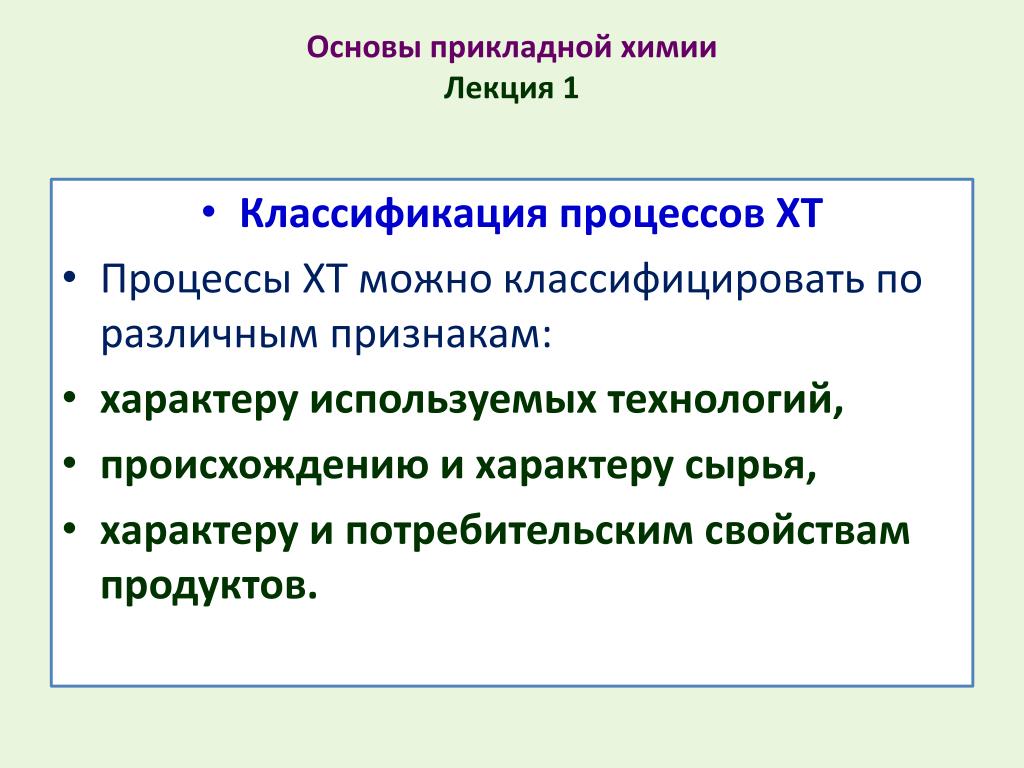 Основы прикладной химии
Лекция 1

• Классификация процессов ХТ
• Процессы ХТ можно классифицировать по различным признакам:
• характеру используемых технологий,
• происхождению и характеру сырья,
• характеру и потребительским свойствам продуктов.